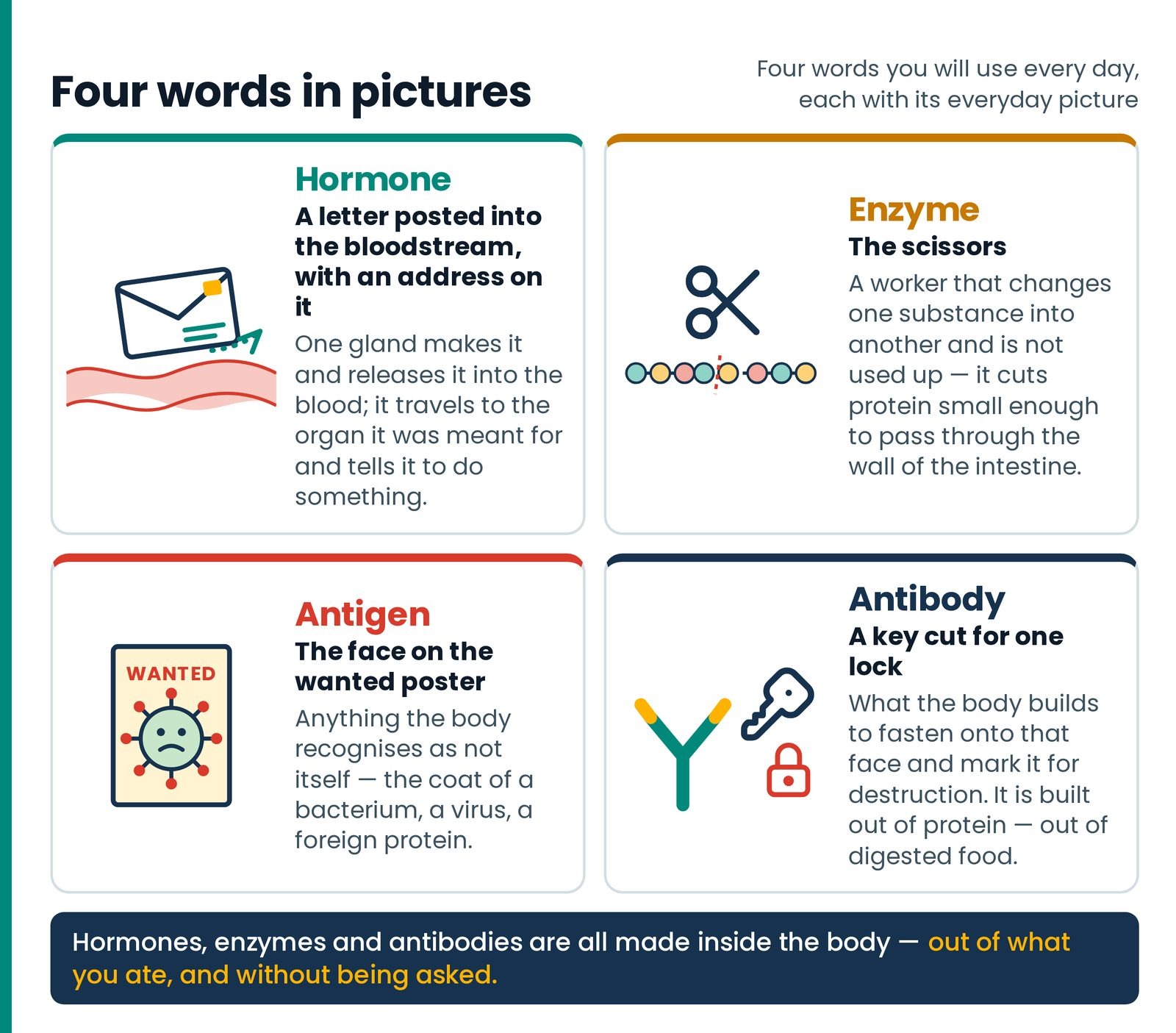 Four words in pictures

Four words you will use every day, each with its everyday picture

Hormone
A letter posted into the bloodstream, with an address on it
One gland makes it and releases it into the blood; it travels to the organ it was meant for and tells it to do something.

Enzyme
The scissors
A worker that changes one substance into another and is not used up — it cuts protein small enough to pass through the wall of the intestine.

Antigen
The face on the wanted poster
WANTED
Anything the body recognises as not itself — the coat of a bacterium, a virus, a foreign protein.

Antibody
A key cut for one lock
What the body builds to fasten onto that face and mark it for destruction. It is built out of protein — out of digested food.

Hormones, enzymes and antibodies are all made inside the body — out of what you ate, and without being asked.